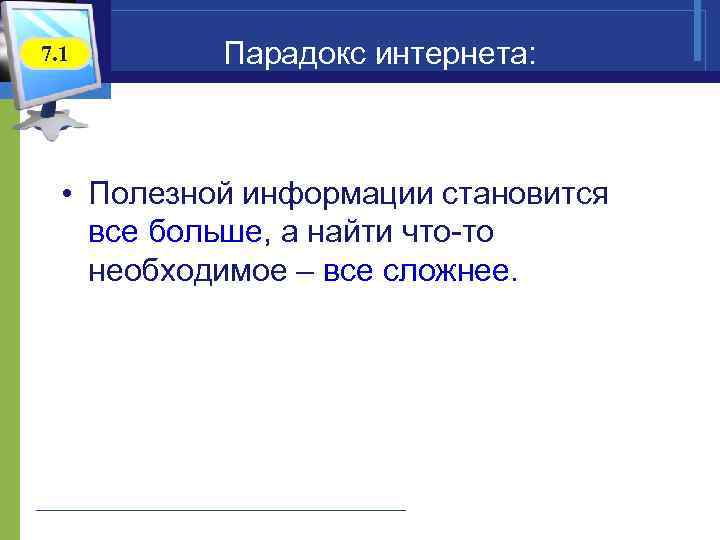 7.1

Парадокс интернета:

• Полезной информации становится все больше, а найти что-то необходимое – все сложнее.